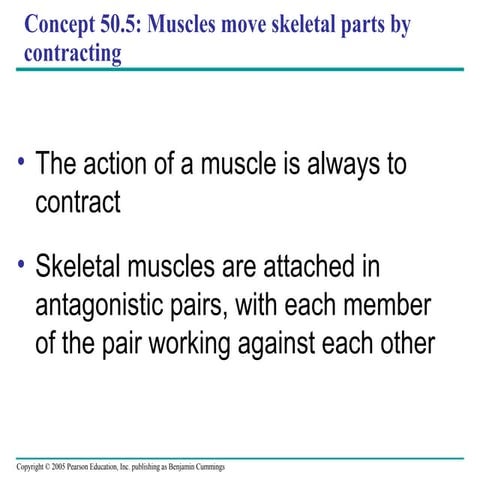 Concept 50.5: Muscles move skeletal parts by contracting

• The action of a muscle is always to contract

• Skeletal muscles are attached in antagonistic pairs, with each member of the pair working against each other

Copyright © 2005 Pearson Education, Inc. publishing as Benjamin Cummings